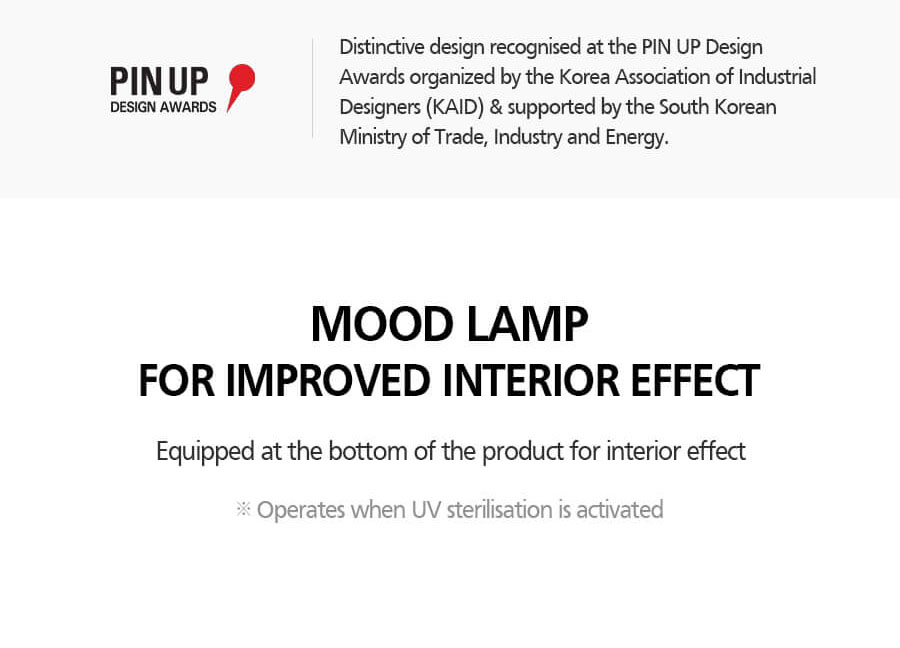 PIN UP
DESIGN AWARDS

Distinctive design recognised at the PIN UP Design Awards organized by the Korea Association of Industrial Designers (KAID) & supported by the South Korean Ministry of Trade, Industry and Energy.

MOOD LAMP
FOR IMPROVED INTERIOR EFFECT

Equipped at the bottom of the product for interior effect

※ Operates when UV sterilisation is activated